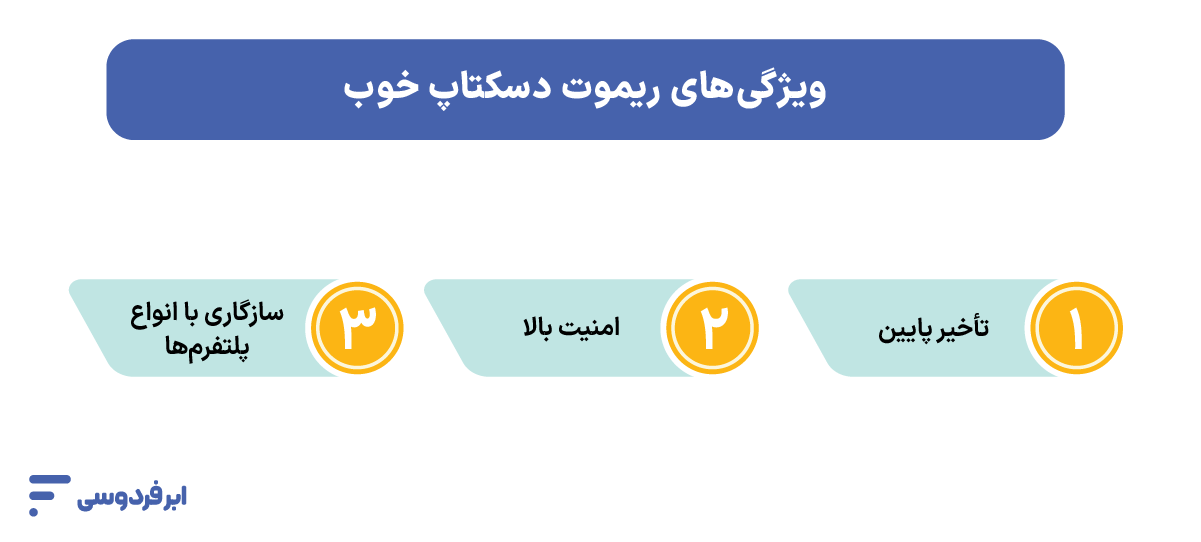 ویژگی‌های ریموت دسکتاپ خوب

۱
تأخیر پایین

۲
امنیت بالا

۳
سازگاری با انواع پلتفرم‌ها

ابرفردوسی